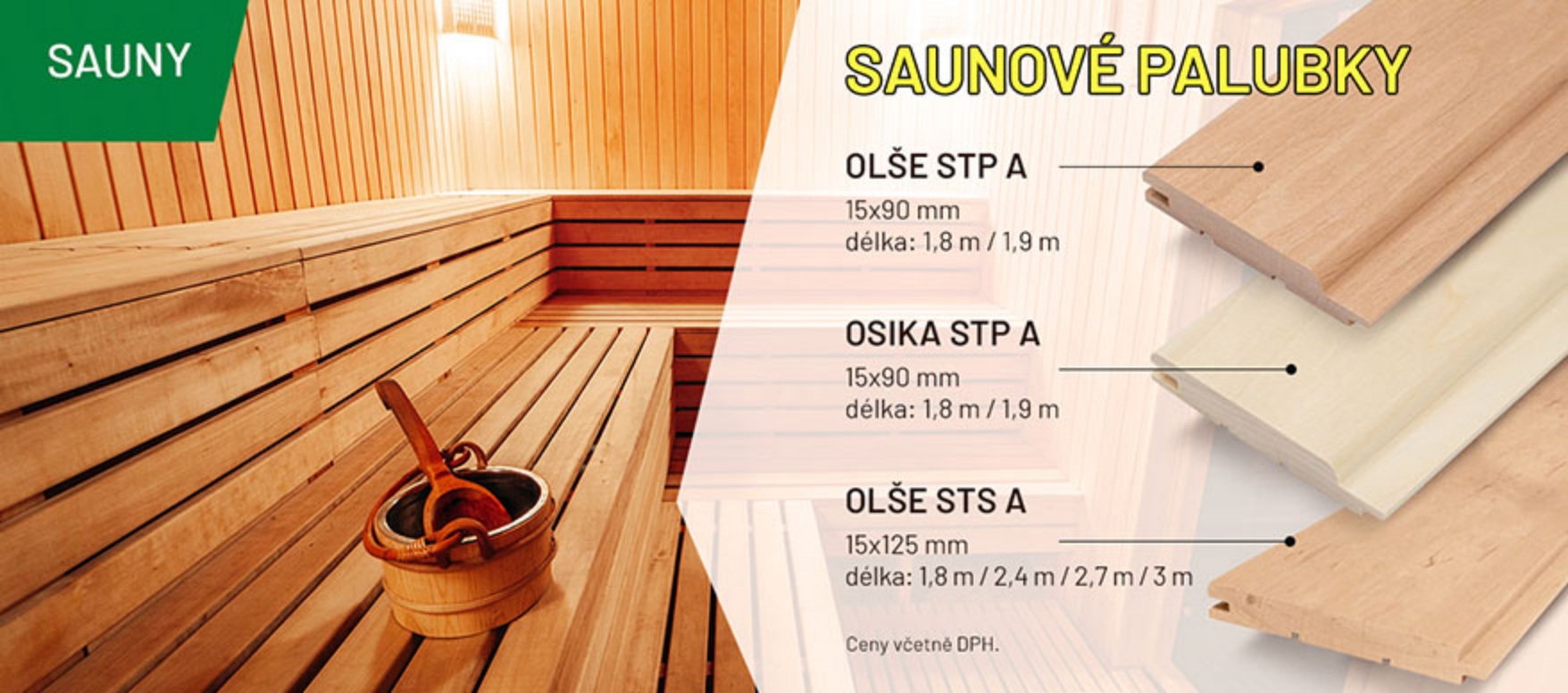 SAUNY

SAUNOVÉ PALUBKY

OLŠE STP A
15x90 mm
délka: 1,8 m / 1,9 m

OSIKA STP A
15x90 mm
délka: 1,8 m / 1,9 m

OLŠE STS A
15x125 mm
délka: 1,8 m / 2,4 m / 2,7 m / 3 m

Ceny včetně DPH.